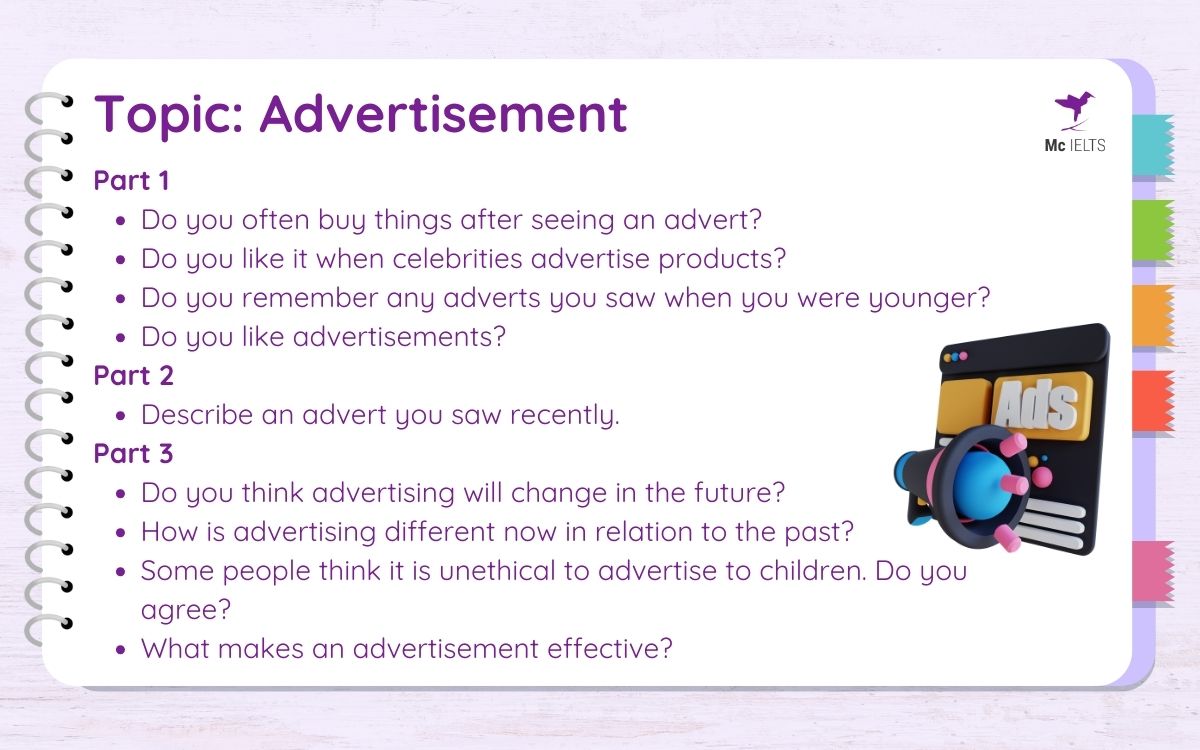 Topic: Advertisement

Mc IELTS

Part 1

- Do you often buy things after seeing an advert?
- Do you like it when celebrities advertise products?
- Do you remember any adverts you saw when you were younger?
- Do you like advertisements?

Part 2

- Describe an advert you saw recently.

Part 3

- Do you think advertising will change in the future?
- How is advertising different now in relation to the past?
- Some people think it is unethical to advertise to children. Do you agree?
- What makes an advertisement effective?

Ads